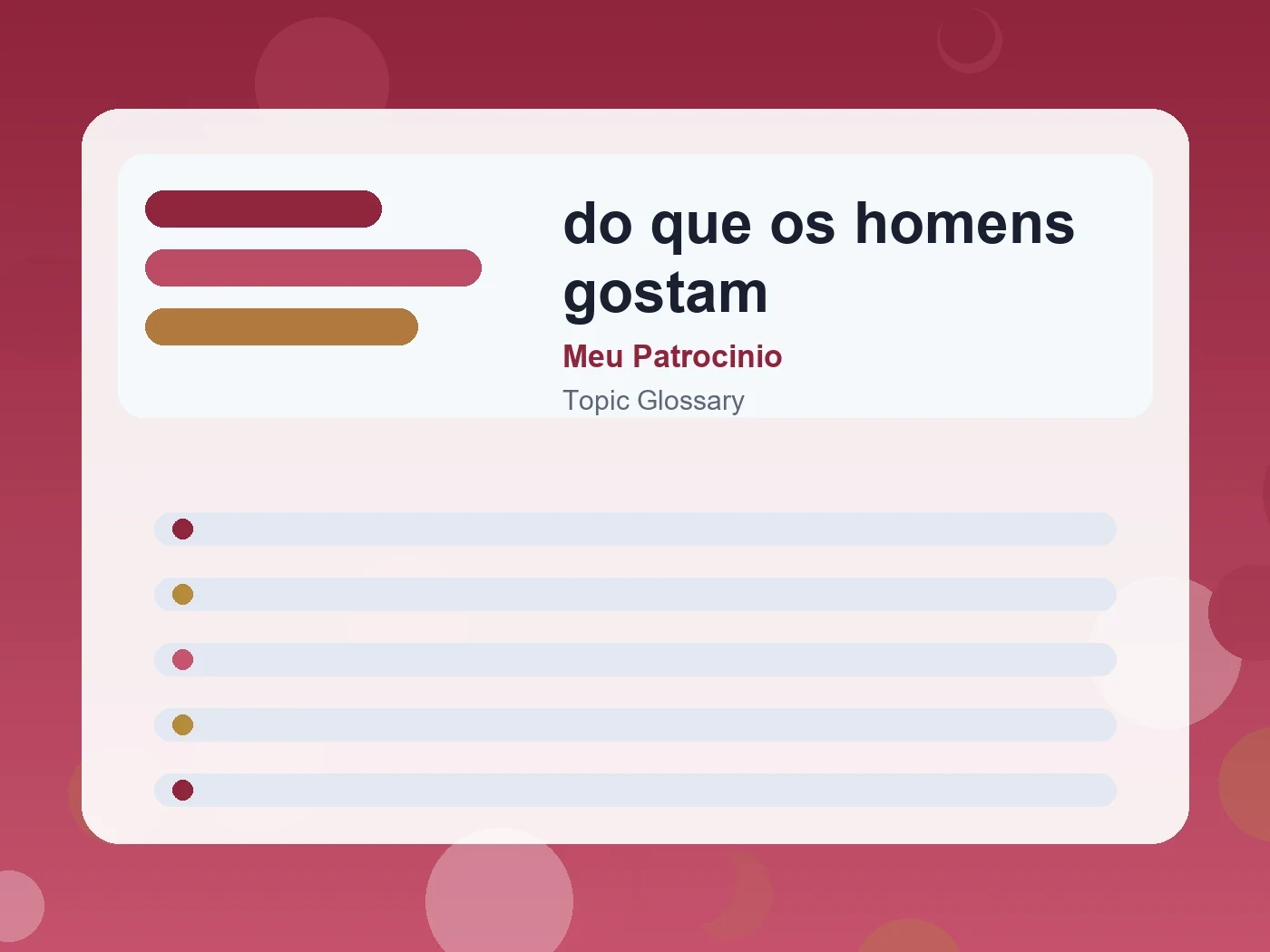 do que os homens gostam

Meu Patrocinio

Topic Glossary